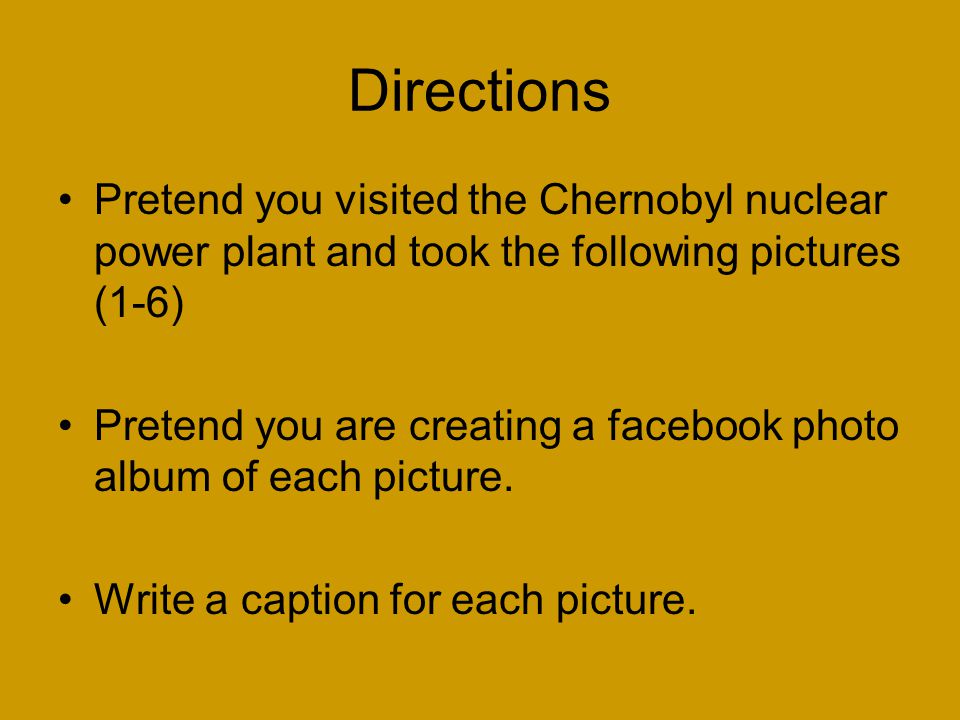 Directions

• Pretend you visited the Chernobyl nuclear power plant and took the following pictures (1-6)

• Pretend you are creating a facebook photo album of each picture.

• Write a caption for each picture.